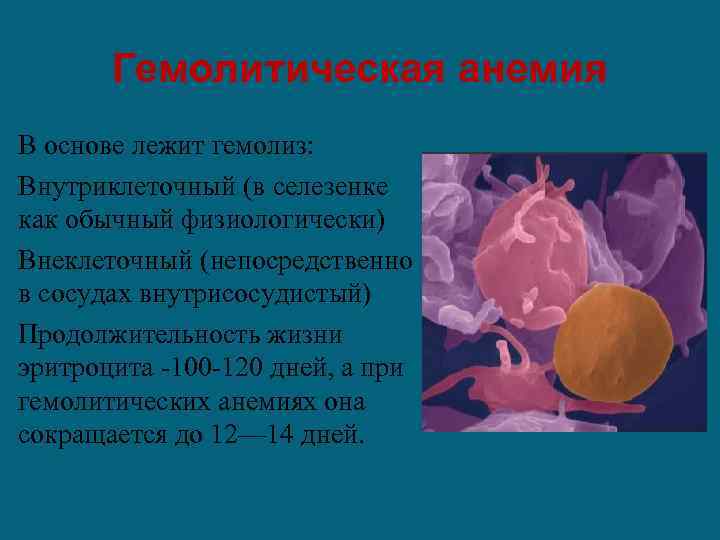 Гемолитическая анемия

В основе лежит гемолиз:

Внутриклеточный (в селезенке как обычный физиологически)

Внеклеточный (непосредственно в сосудах внутрисосудистый)

Продолжительность жизни эритроцита -100-120 дней, а при гемолитических анемиях она сокращается до 12—14 дней.